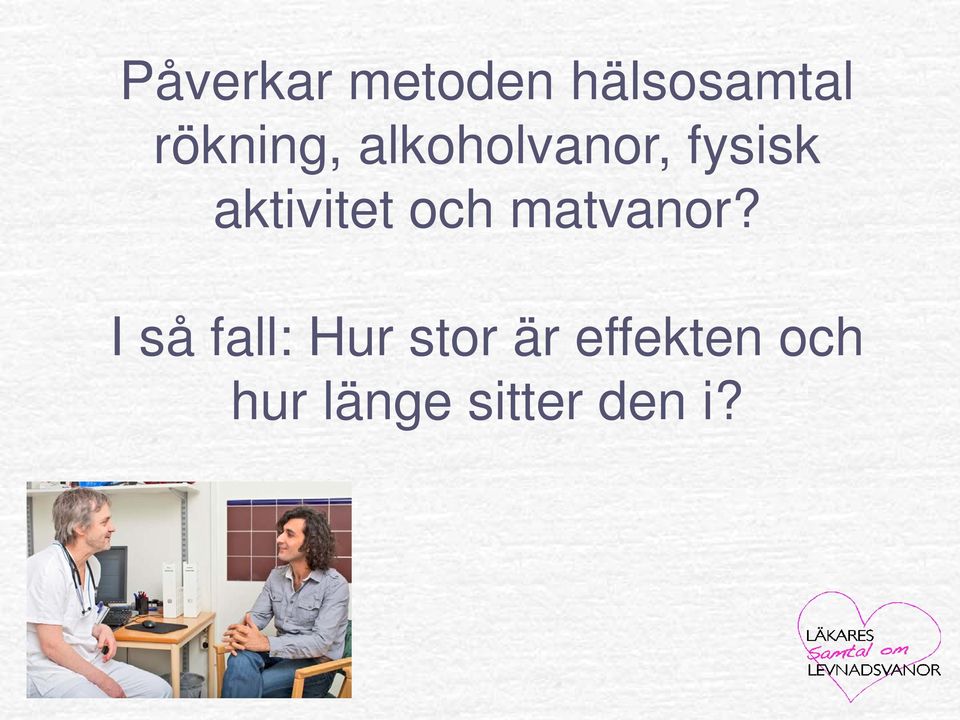 Påverkar metoden hälsosamtal rökning, alkoholvanor, fysisk aktivitet och matvanor?

I så fall: Hur stor är effekten och hur länge sitter den i?

LÄKARES
Samtal om
LEVNADSVANOR